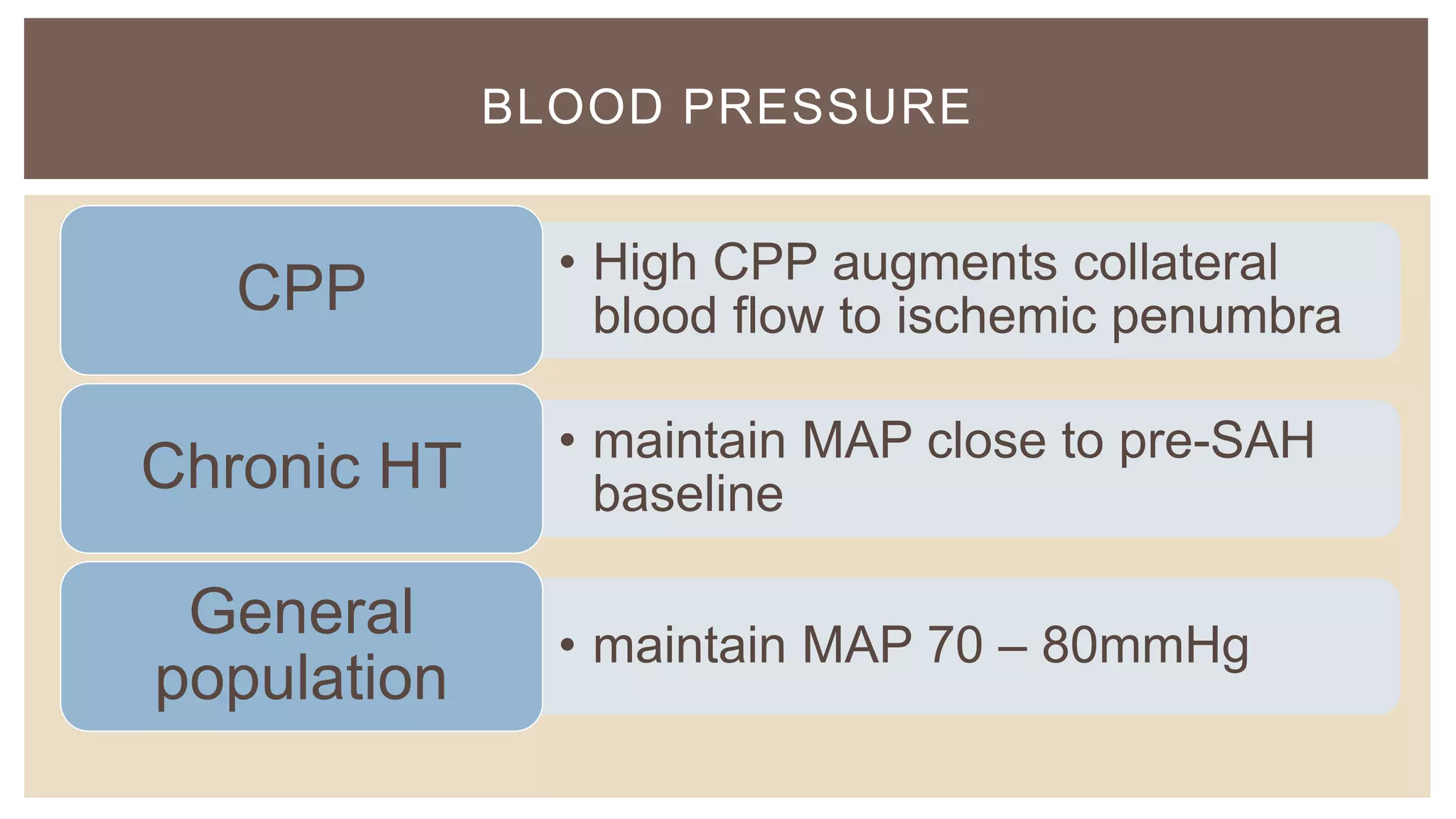 BLOOD PRESSURE

CPP

• High CPP augments collateral blood flow to ischemic penumbra

Chronic HT

• maintain MAP close to pre-SAH baseline

General population

• maintain MAP 70 – 80mmHg